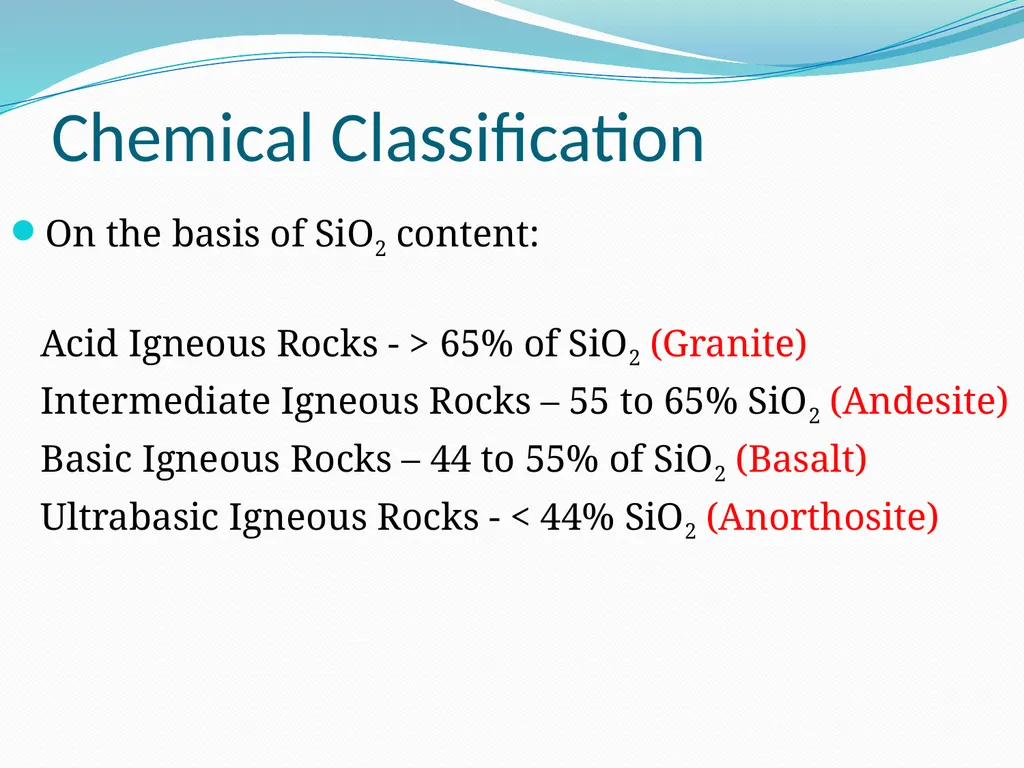 Chemical Classification

On the basis of $SiO_2$ content:

Acid Igneous Rocks - > 65% of $SiO_2$ (Granite)
Intermediate Igneous Rocks – 55 to 65% $SiO_2$ (Andesite)
Basic Igneous Rocks – 44 to 55% of $SiO_2$ (Basalt)
Ultrabasic Igneous Rocks - < 44% $SiO_2$ (Anorthosite)